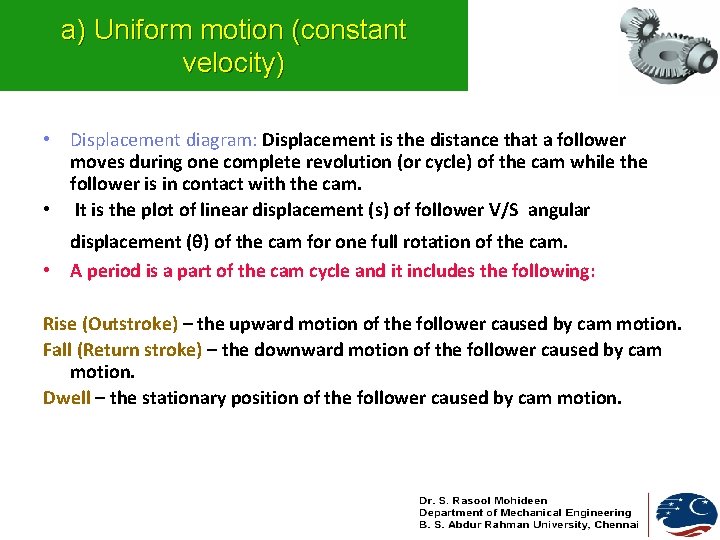 a) Uniform motion (constant velocity)

• Displacement diagram: Displacement is the distance that a follower moves during one complete revolution (or cycle) of the cam while the follower is in contact with the cam.

• It is the plot of linear displacement (s) of follower V/S angular displacement (θ) of the cam for one full rotation of the cam.

• A period is a part of the cam cycle and it includes the following:

Rise (Outstroke) – the upward motion of the follower caused by cam motion.

Fall (Return stroke) – the downward motion of the follower caused by cam motion.

Dwell – the stationary position of the follower caused by cam motion.

Dr. S. Rasool Mohideen
Department of Mechanical Engineering
B. S. Abdur Rahman University, Chennai